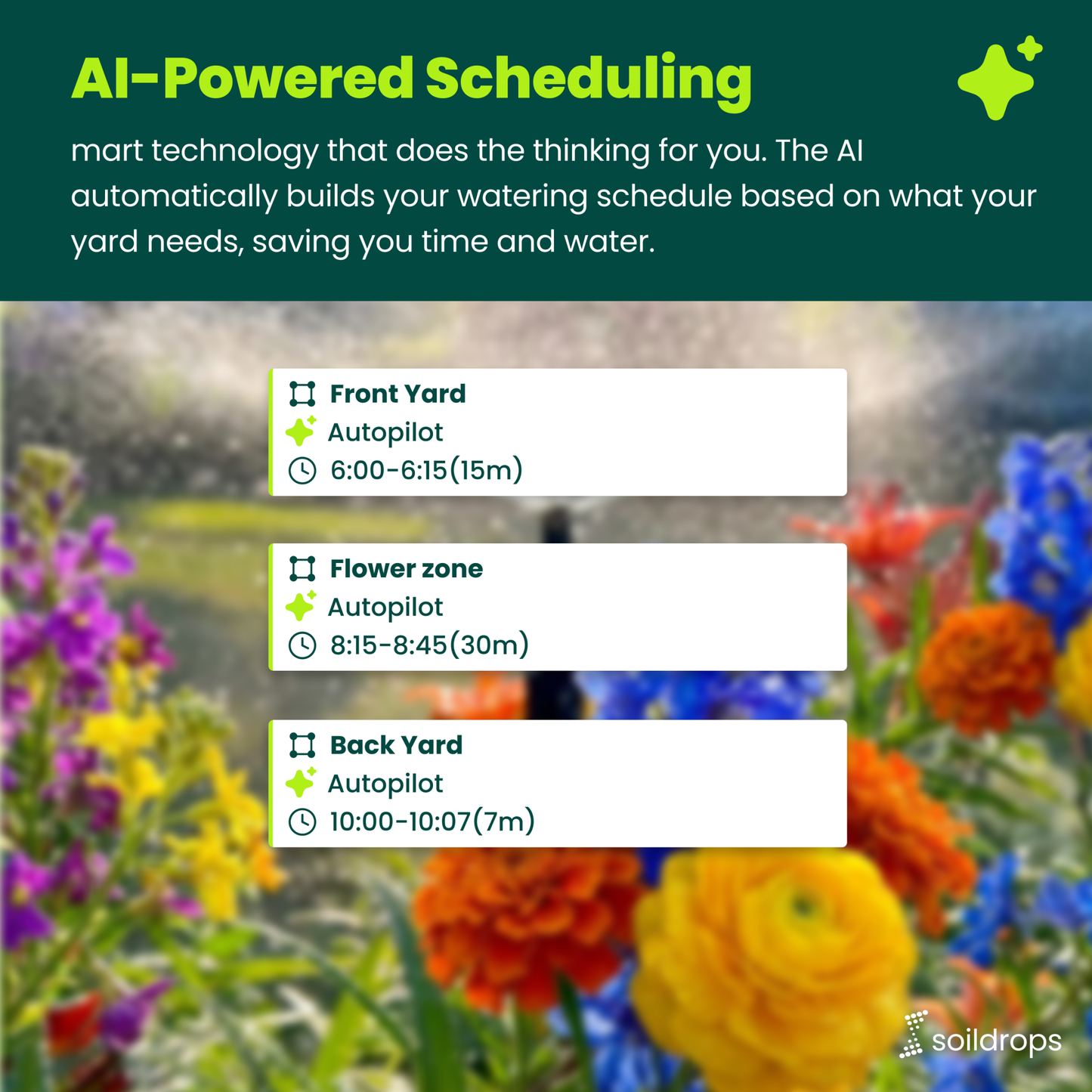 AI-Powered Scheduling

mart technology that does the thinking for you. The AI automatically builds your watering schedule based on what your yard needs, saving you time and water.

Front Yard
Autopilot
6:00-6:15(15m)

Flower zone
Autopilot
8:15-8:45(30m)

Back Yard
Autopilot
10:00-10:07(7m)

soildrops